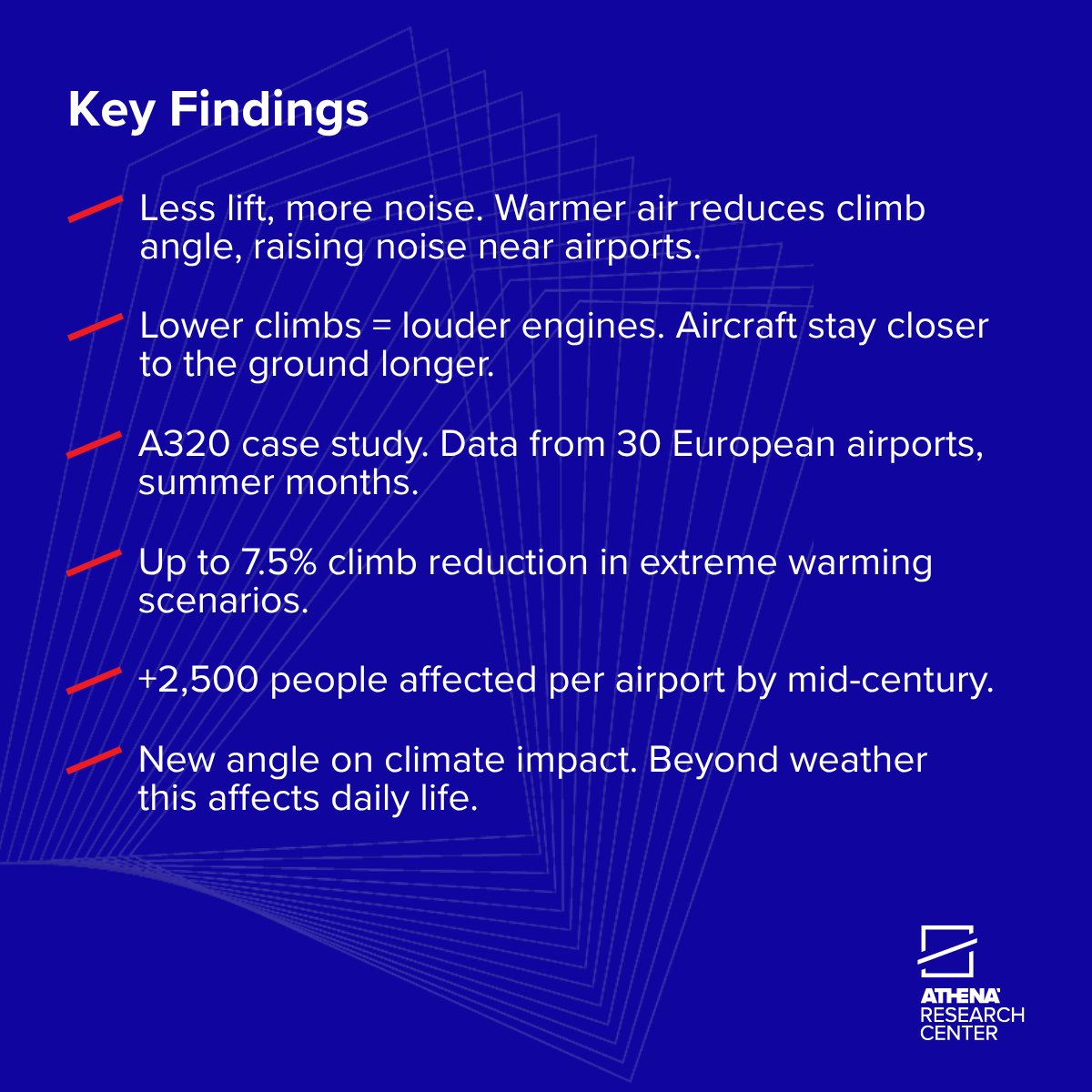 Key Findings

Less lift, more noise. Warmer air reduces climb angle, raising noise near airports.

Lower climbs = louder engines. Aircraft stay closer to the ground longer.

A320 case study. Data from 30 European airports, summer months.

Up to 7.5% climb reduction in extreme warming scenarios.

+2,500 people affected per airport by mid-century.

New angle on climate impact. Beyond weather this affects daily life.

ATHENA RESEARCH CENTER